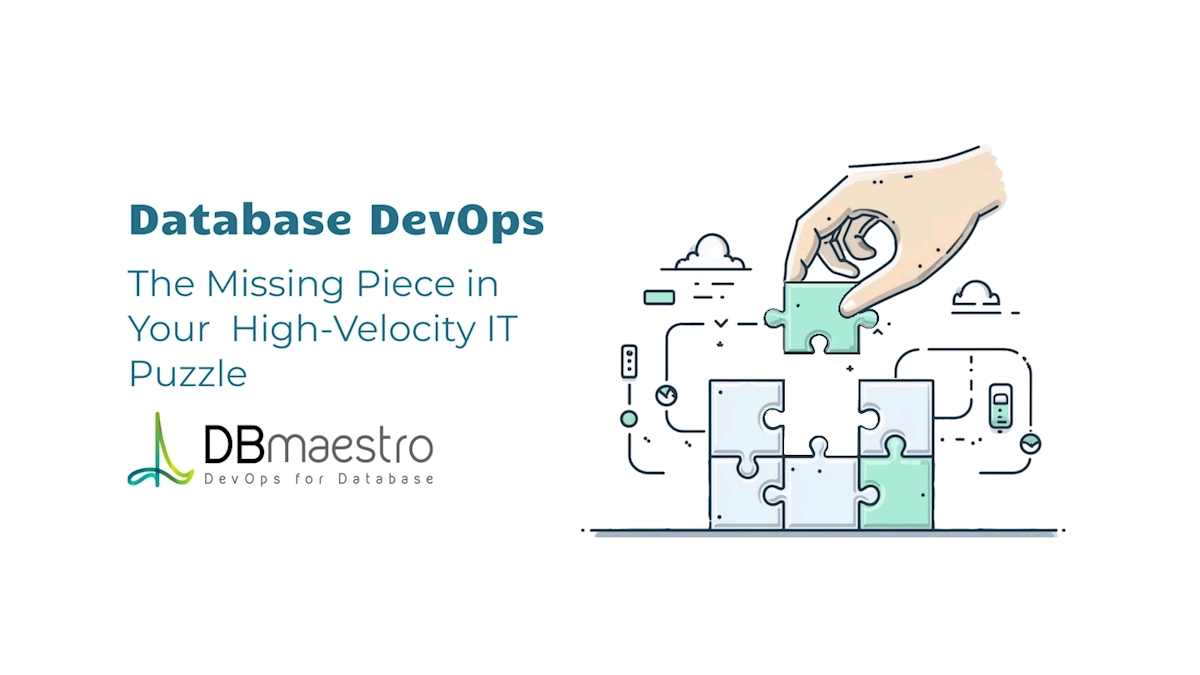 Database DevOps

The Missing Piece in Your High-Velocity IT Puzzle

DBmaestro
DevOps for Database